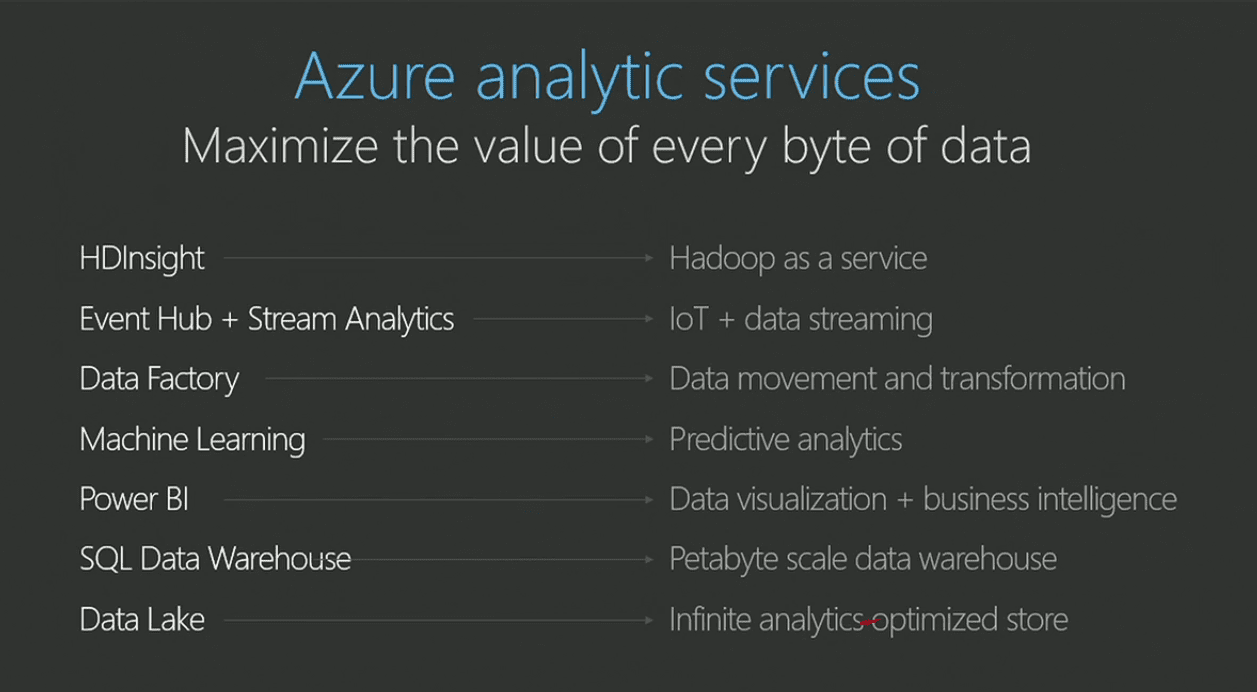 Azure analytic services
Maximize the value of every byte of data

HDInsight → Hadoop as a service
Event Hub + Stream Analytics → IoT + data streaming
Data Factory → Data movement and transformation
Machine Learning → Predictive analytics
Power BI → Data visualization + business intelligence
SQL Data Warehouse → Petabyte scale data warehouse
Data Lake → Infinite analytics-optimized store